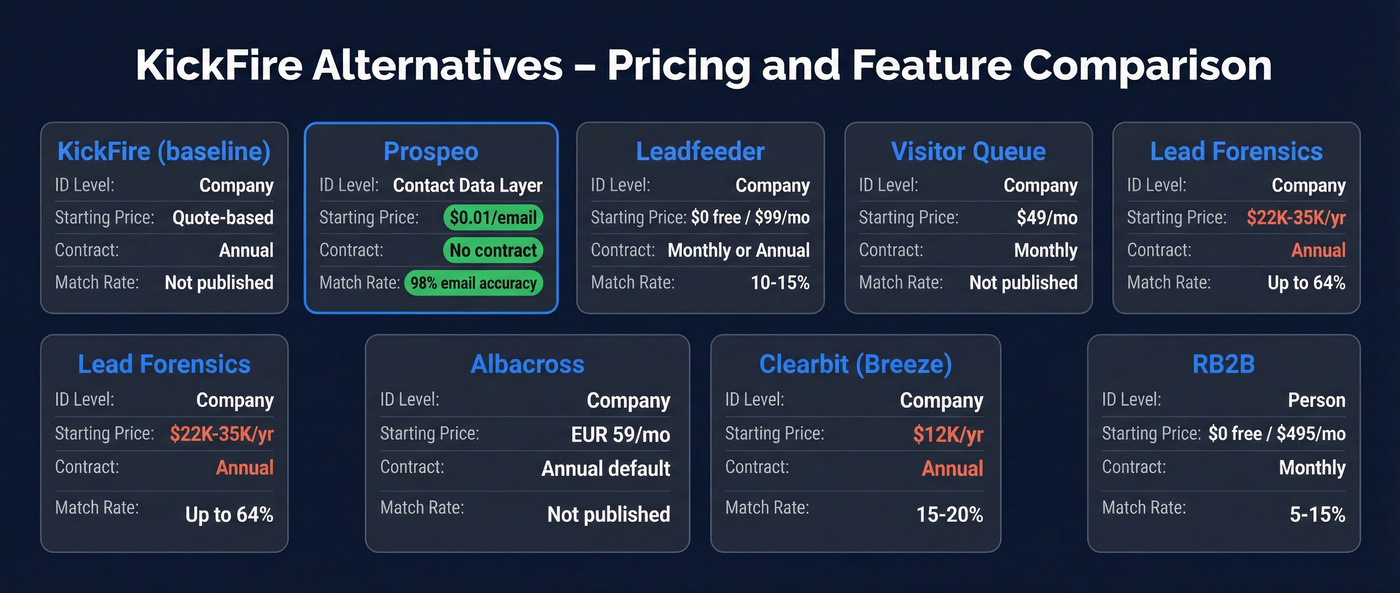 KickFire Alternatives – Pricing and Feature Comparison

KickFire (baseline)
ID Level: Company
Starting Price: Quote-based
Contract: Annual
Match Rate: Not published

Prospeo
ID Level: Contact Data Layer
Starting Price: $0.01/email
Contract: No contract
Match Rate: 98% email accuracy

Leadfeeder
ID Level: Company
Starting Price: $0 free / $99/mo
Contract: Monthly or Annual
Match Rate: 10-15%

Visitor Queue
ID Level: Company
Starting Price: $49/mo
Contract: Monthly
Match Rate: Not published

Lead Forensics
ID Level: Company
Starting Price: $22K-35K/yr
Contract: Annual
Match Rate: Up to 64%

Lead Forensics
ID Level: Company
Starting Price: $22K-35K/yr
Contract: Annual
Match Rate: Up to 64%

Albacross
ID Level: Company
Starting Price: EUR 59/mo
Contract: Annual default
Match Rate: Not published

Clearbit (Breeze)
ID Level: Company
Starting Price: $12K/yr
Contract: Annual
Match Rate: 15-20%

RB2B
ID Level: Person
Starting Price: $0 free / $495/mo
Contract: Monthly
Match Rate: 5-15%